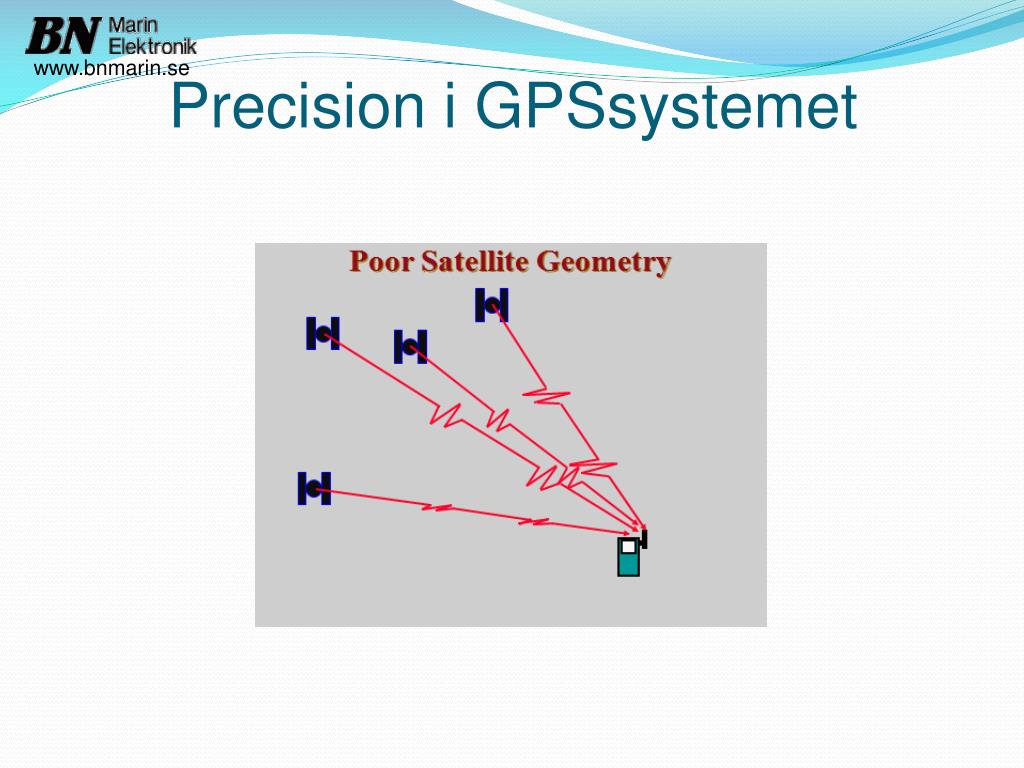 BN Marin Elektronik
www.bnmarin.se

Precision i GPSsystemet

Poor Satellite Geometry